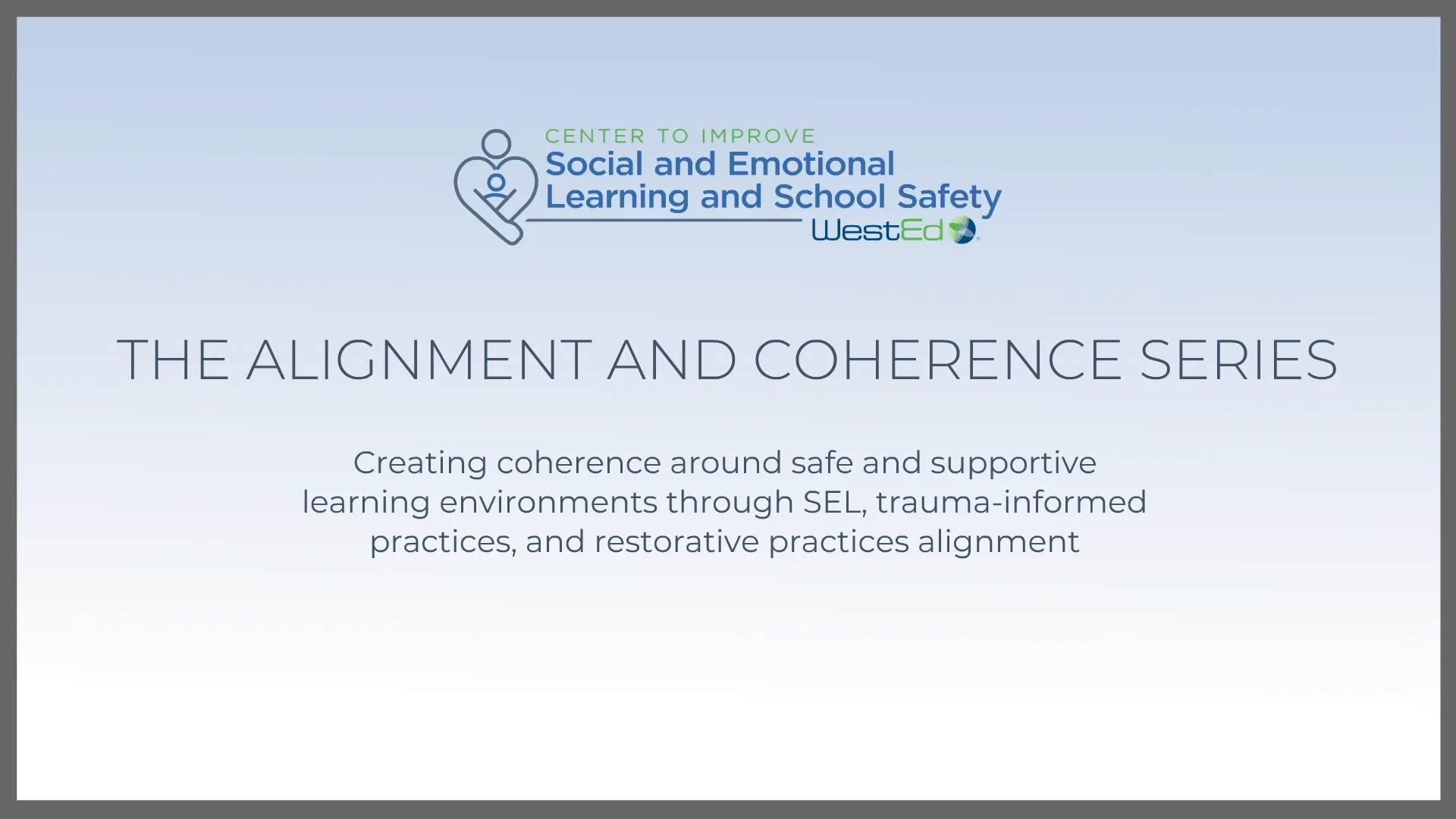 CENTER TO IMPROVE
Social and Emotional Learning and School Safety
WestEd

THE ALIGNMENT AND COHERENCE SERIES

Creating coherence around safe and supportive learning environments through SEL, trauma-informed practices, and restorative practices alignment